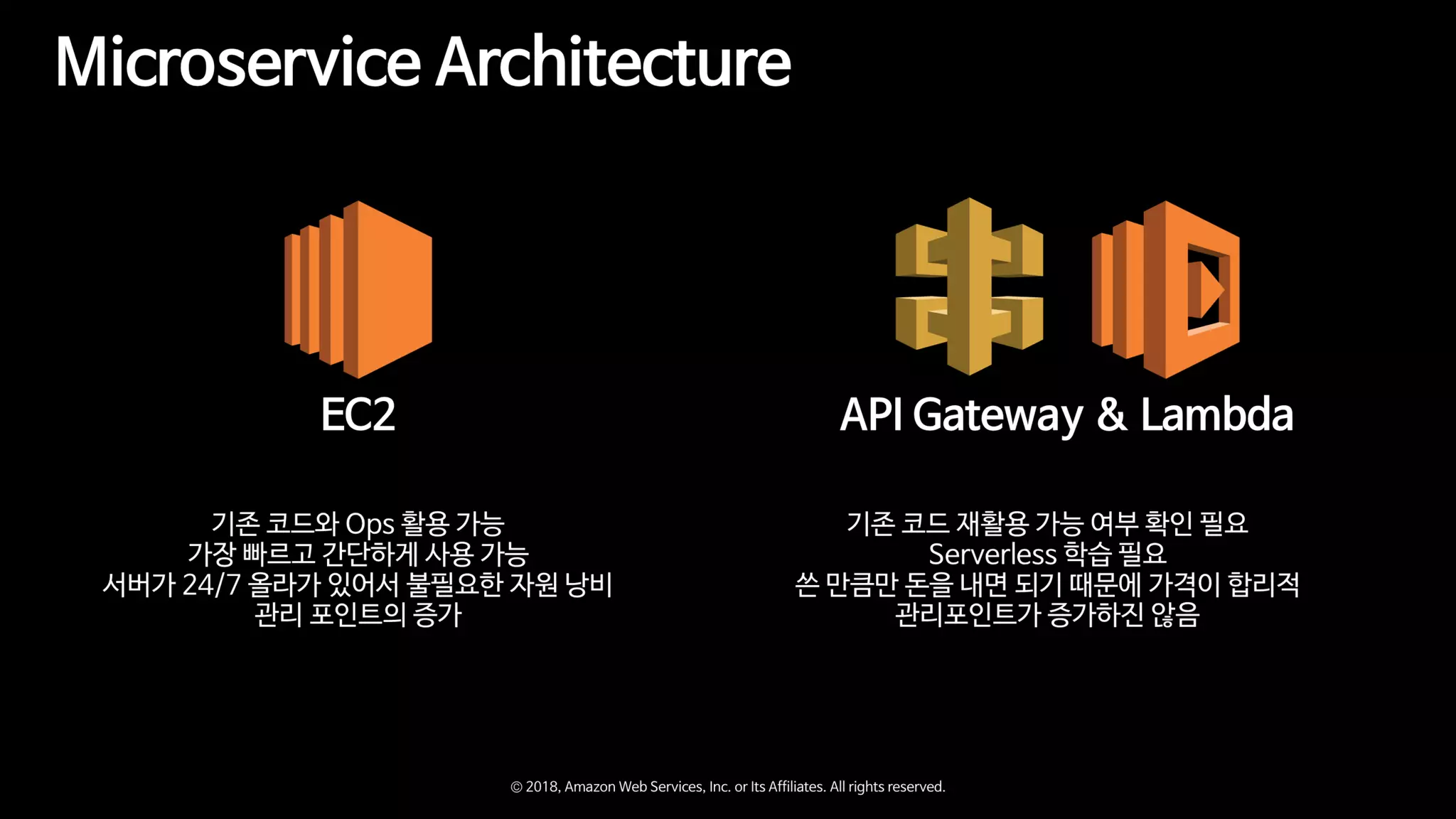 Microservice Architecture

EC2

기존 코드와 Ops 활용 가능
가장 빠르고 간단하게 사용 가능
서버가 24/7 올라가 있어서 불필요한 자원 낭비
관리 포인트의 증가

API Gateway & Lambda

기존 코드 재활용 가능 여부 확인 필요
Serverless 학습 필요
쓴 만큼만 돈을 내면 되기 때문에 가격이 합리적
관리포인트가 증가하진 않음

© 2018, Amazon Web Services, Inc. or Its Affiliates. All rights reserved.